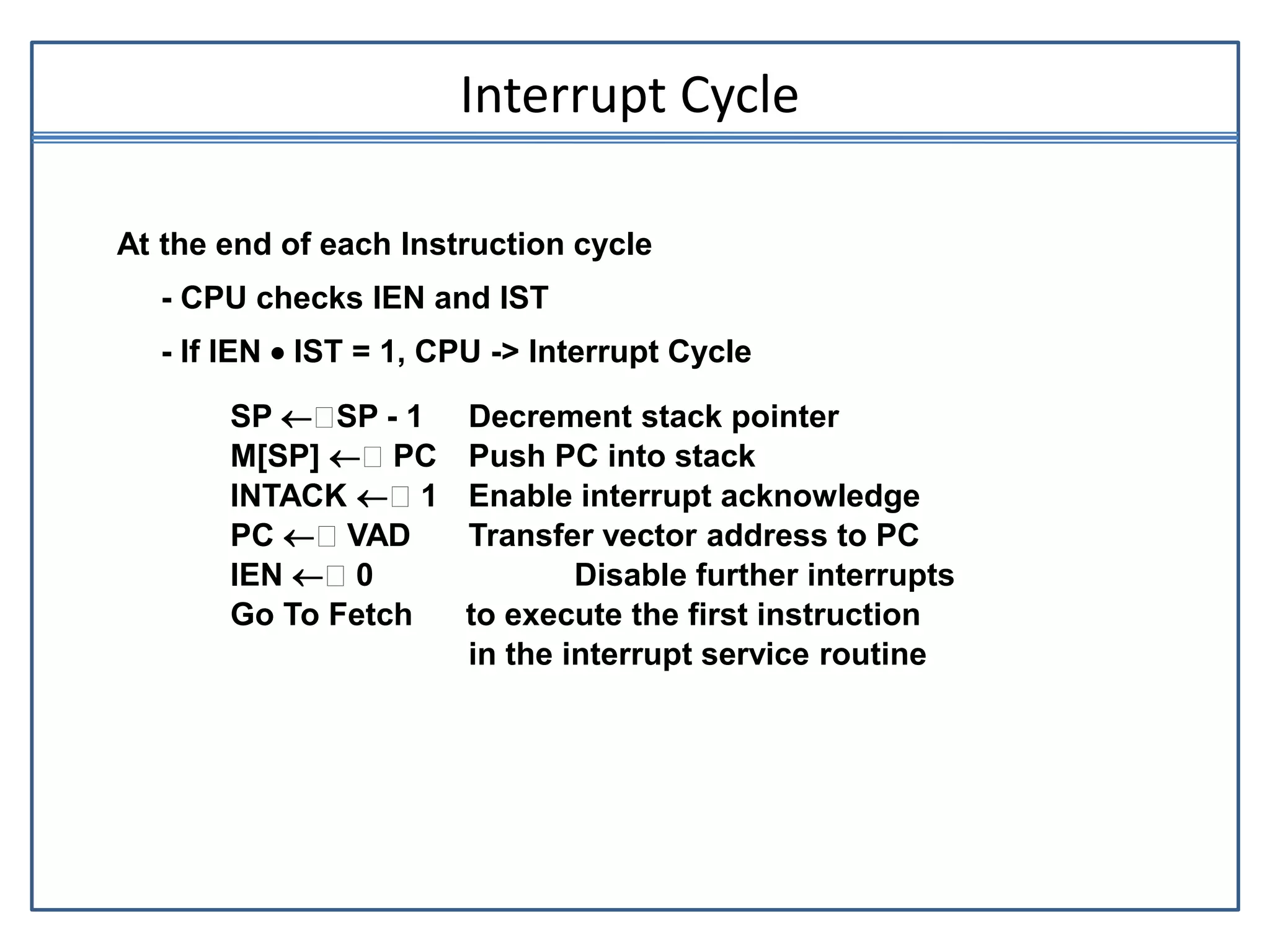 Interrupt Cycle

At the end of each Instruction cycle

- CPU checks IEN and IST

- If IEN • IST = 1, CPU -> Interrupt Cycle

SP ←□SP - 1 Decrement stack pointer
M[SP] ←□ PC Push PC into stack
INTACK ←□ 1 Enable interrupt acknowledge
PC ←□ VAD Transfer vector address to PC
IEN ←□ 0 Disable further interrupts
Go To Fetch to execute the first instruction in the interrupt service routine